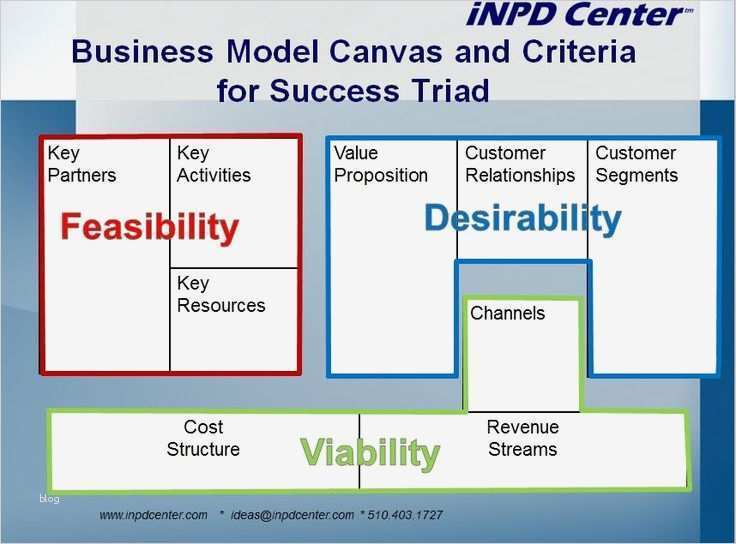 iNPD Center™

Business Model Canvas and Criteria for Success Triad

Key Partners

Key Activities

Feasibility

Key Resources

Value Proposition

Customer Relationships

Customer Segments

Desirability

Channels

Cost Structure

Viability

Revenue Streams

blog

www.inpdcenter.com * ideas@inpdcenter.com * 510.403.1727